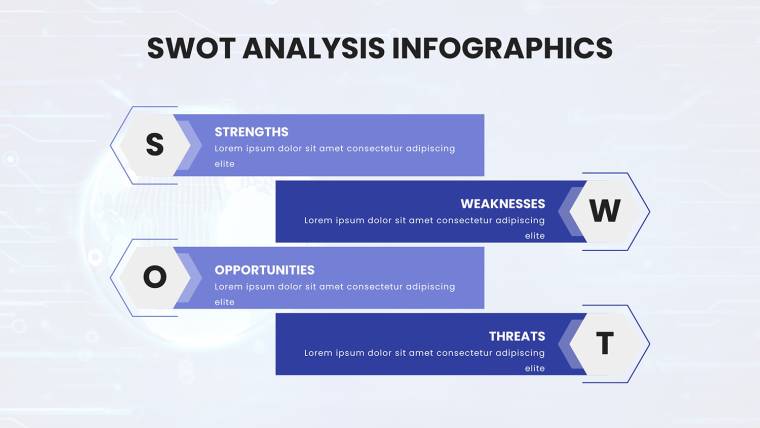 SWOT ANALYSIS INFOGRAPHICS

S

STRENGTHS

Lorem ipsum dolor sit amet consectetur adipiscing elite

WEAKNESSES

Lorem ipsum dolor sit amet consectetur adipiscing elite

W

O

OPPORTUNITIES

Lorem ipsum dolor sit amet consectetur adipiscing elite

THREATS

Lorem ipsum dolor sit amet consectetur adipiscing elite

T